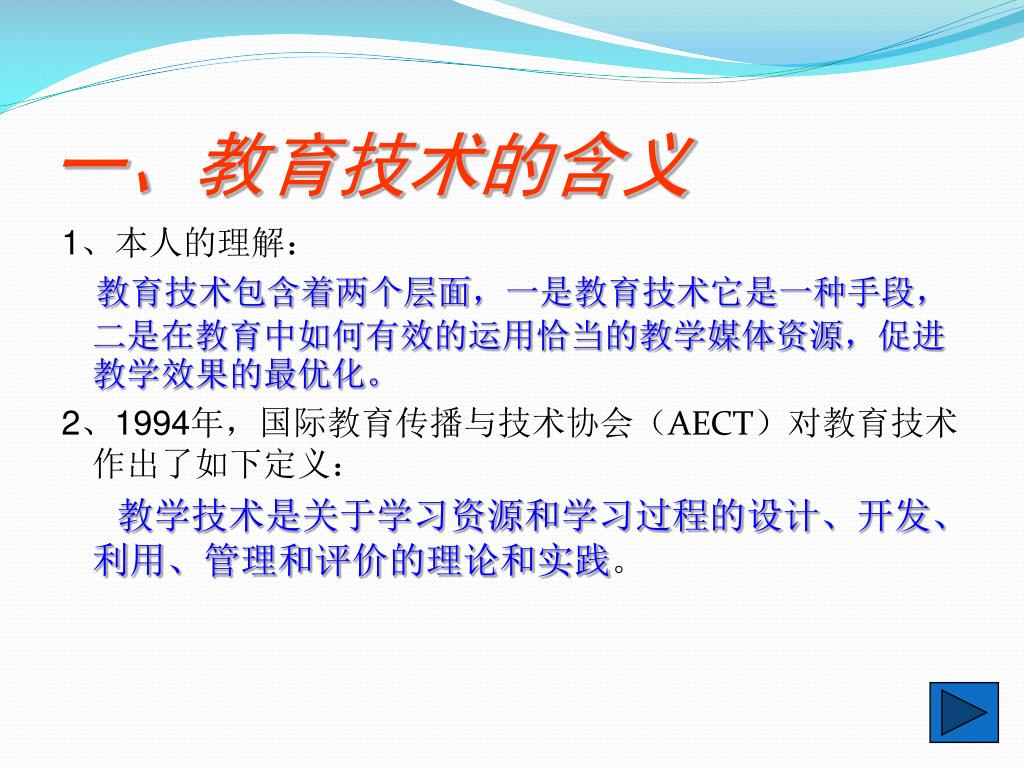 一、教育技术的含义

1、本人的理解：

教育技术包含着两个层面，一是教育技术它是一种手段，二是在教育中如何有效的运用恰当的教学媒体资源，促进教学效果的最优化。

2、1994年，国际教育传播与技术协会（AECT）对教育技术作出了如下定义：

教学技术是关于学习资源和学习过程的设计、开发、利用、管理和评价的理论和实践。